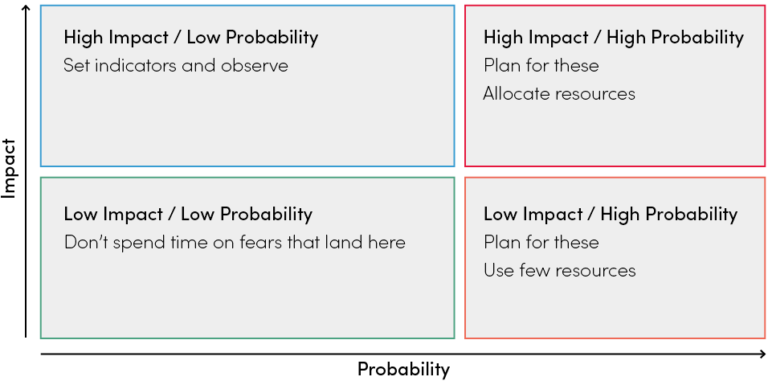 Impact

High Impact / Low Probability
Set indicators and observe

High Impact / High Probability
Plan for these
Allocate resources

Low Impact / Low Probability
Don't spend time on fears that land here

Low Impact / High Probability
Plan for these
Use few resources

Probability